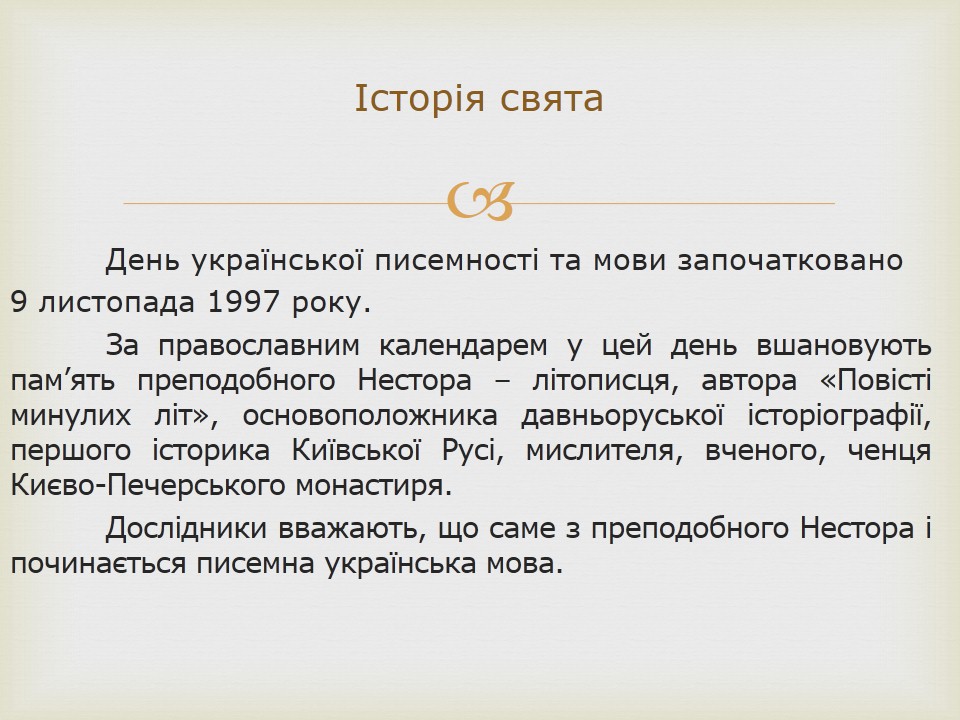 Історія свята

День української писемності та мови започатковано 9 листопада 1997 року.

За православним календарем у цей день вшановують пам’ять преподобного Нестора – літописця, автора «Повісті минулих літ», основоположника давньоруської історіографії, першого історика Київської Русі, мислителя, вченого, ченця Києво-Печерського монастиря.

Дослідники вважають, що саме з преподобного Нестора і починається писемна українська мова.